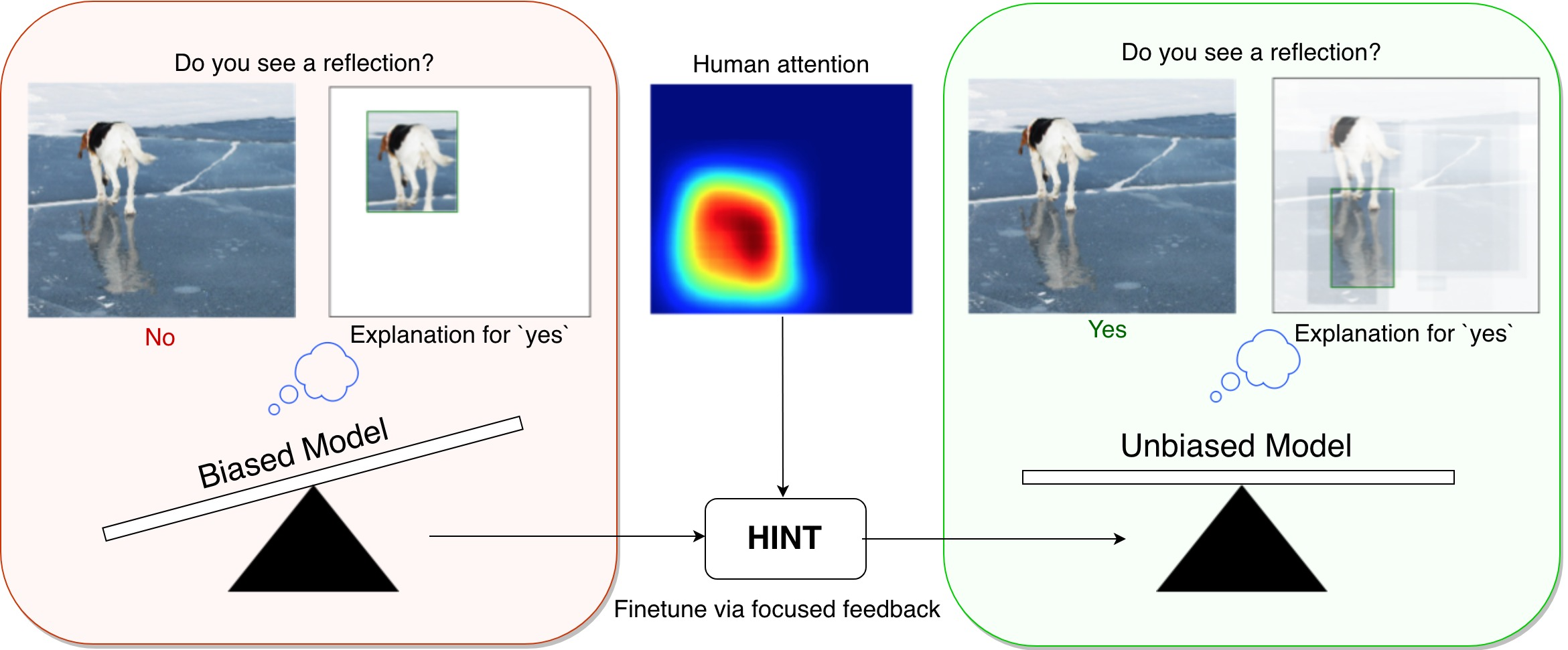 Do you see a reflection?

No

Explanation for `yes`

Biased Model

Human attention

HINT

Finetune via focused feedback

Do you see a reflection?

Yes

Explanation for `yes`

Unbiased Model